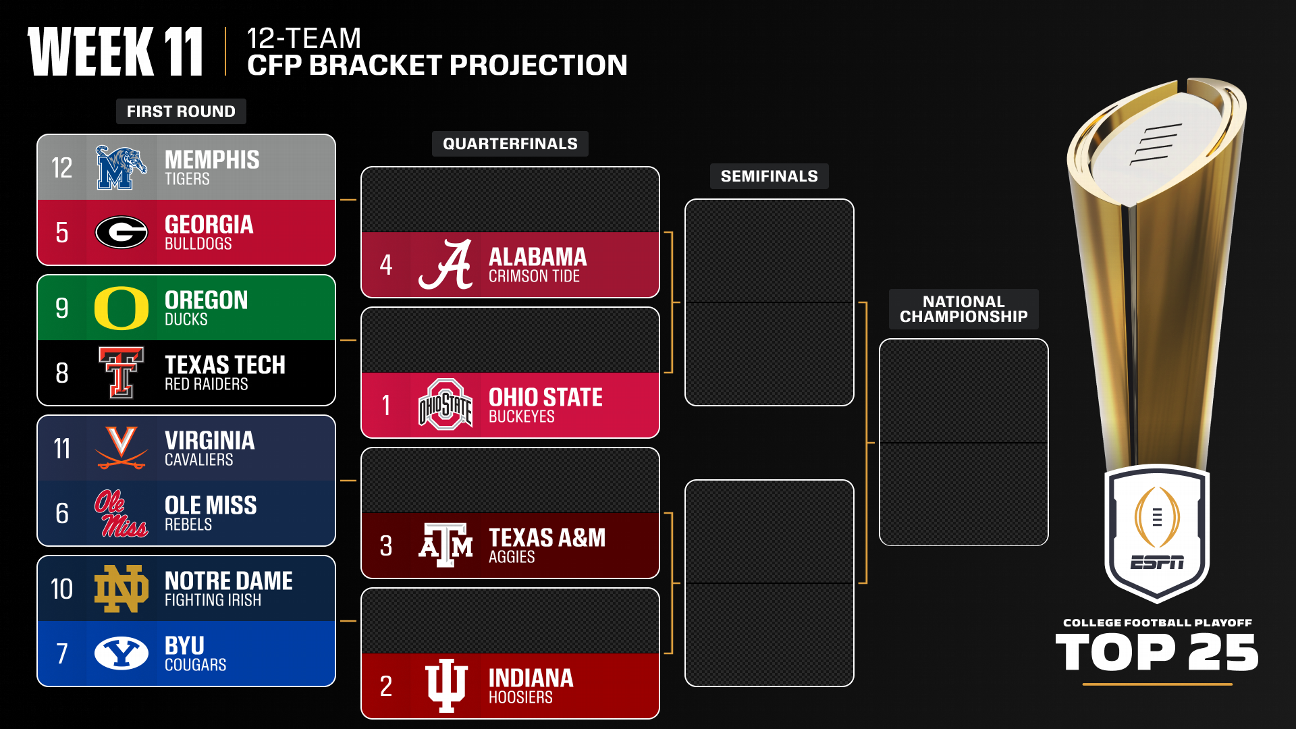 WEEK 11 | 12-TEAM CFP BRACKET PROJECTION

FIRST ROUND

12 MEMPHIS TIGERS
5 GEORGIA BULLDOGS

9 OREGON DUCKS
8 TEXAS TECH RED RAIDERS

11 VIRGINIA CAVALIERS
6 OLE MISS REBELS

10 NOTRE DAME FIGHTING IRISH
7 BYU COUGARS

QUARTERFINALS

4 ALABAMA CRIMSON TIDE

1 OHIO STATE BUCKEYES

3 TEXAS A&M AGGIES

2 INDIANA HOOSIERS

SEMIFINALS

NATIONAL CHAMPIONSHIP

ESPN

COLLEGE FOOTBALL PLAYOFF
TOP 25